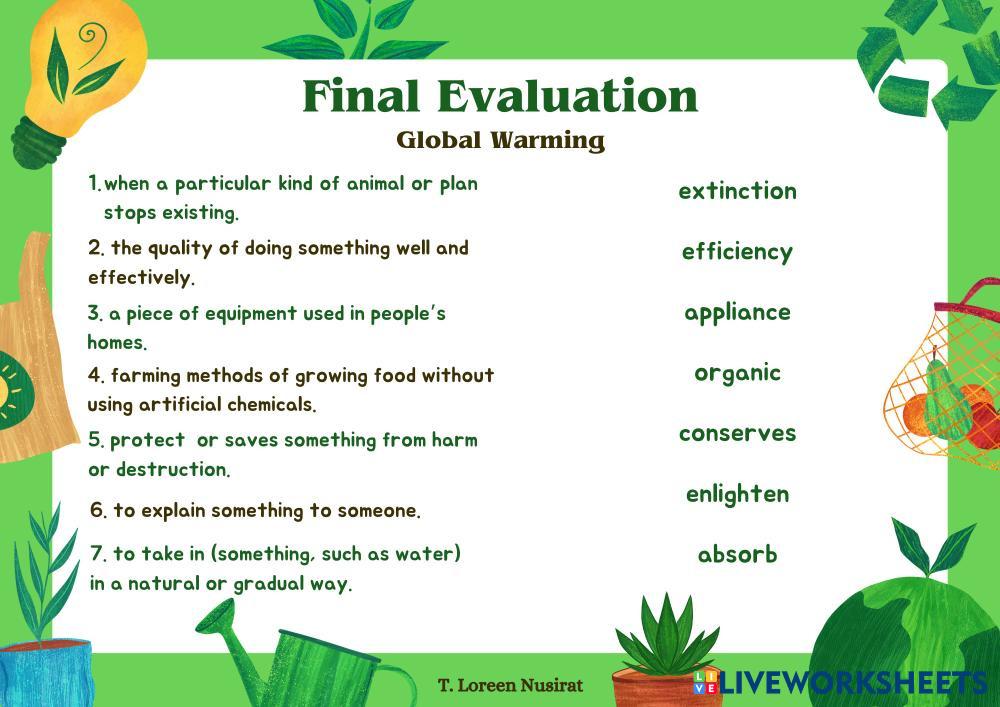 Final Evaluation

Global Warming

1. when a particular kind of animal or plan stops existing.

2. the quality of doing something well and effectively.

3. a piece of equipment used in people's homes.

4. farming methods of growing food without using artificial chemicals.

5. protect or saves something from harm or destruction.

6. to explain something to someone.

7. to take in (something, such as water) in a natural or gradual way.

extinction

efficiency

appliance

organic

conserves

enlighten

absorb

T. Loreen Nusirat

LIVEWORKSHEETS